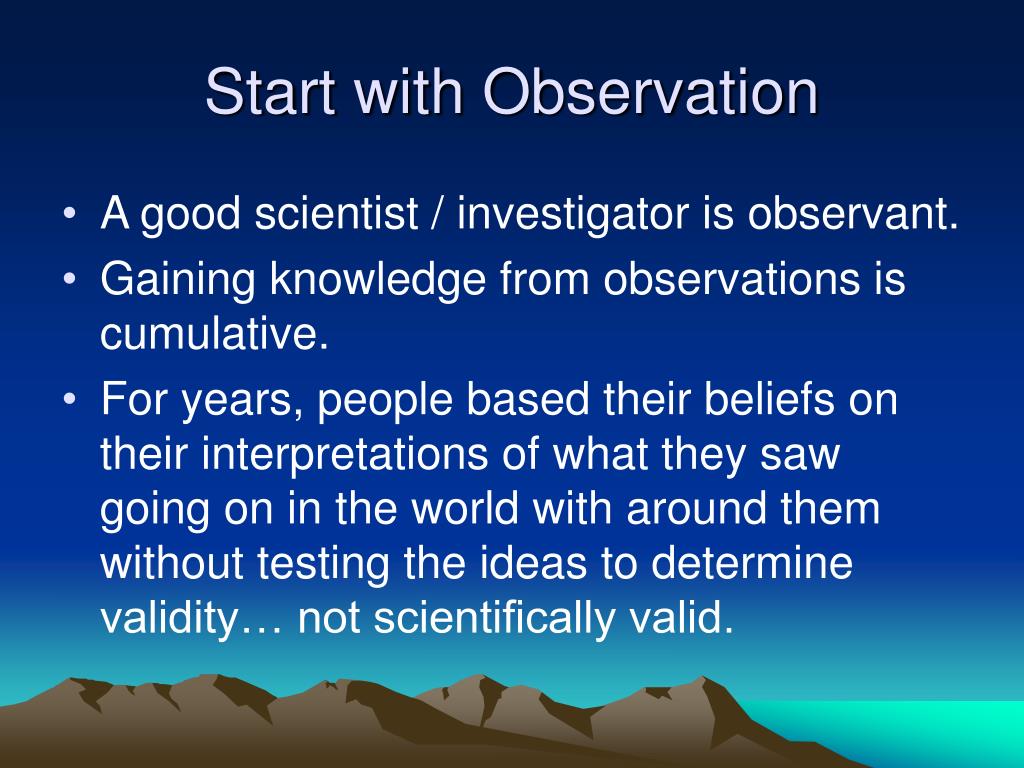 Start with Observation

• A good scientist / investigator is observant.
• Gaining knowledge from observations is cumulative.
• For years, people based their beliefs on their interpretations of what they saw going on in the world with around them without testing the ideas to determine validity… not scientifically valid.